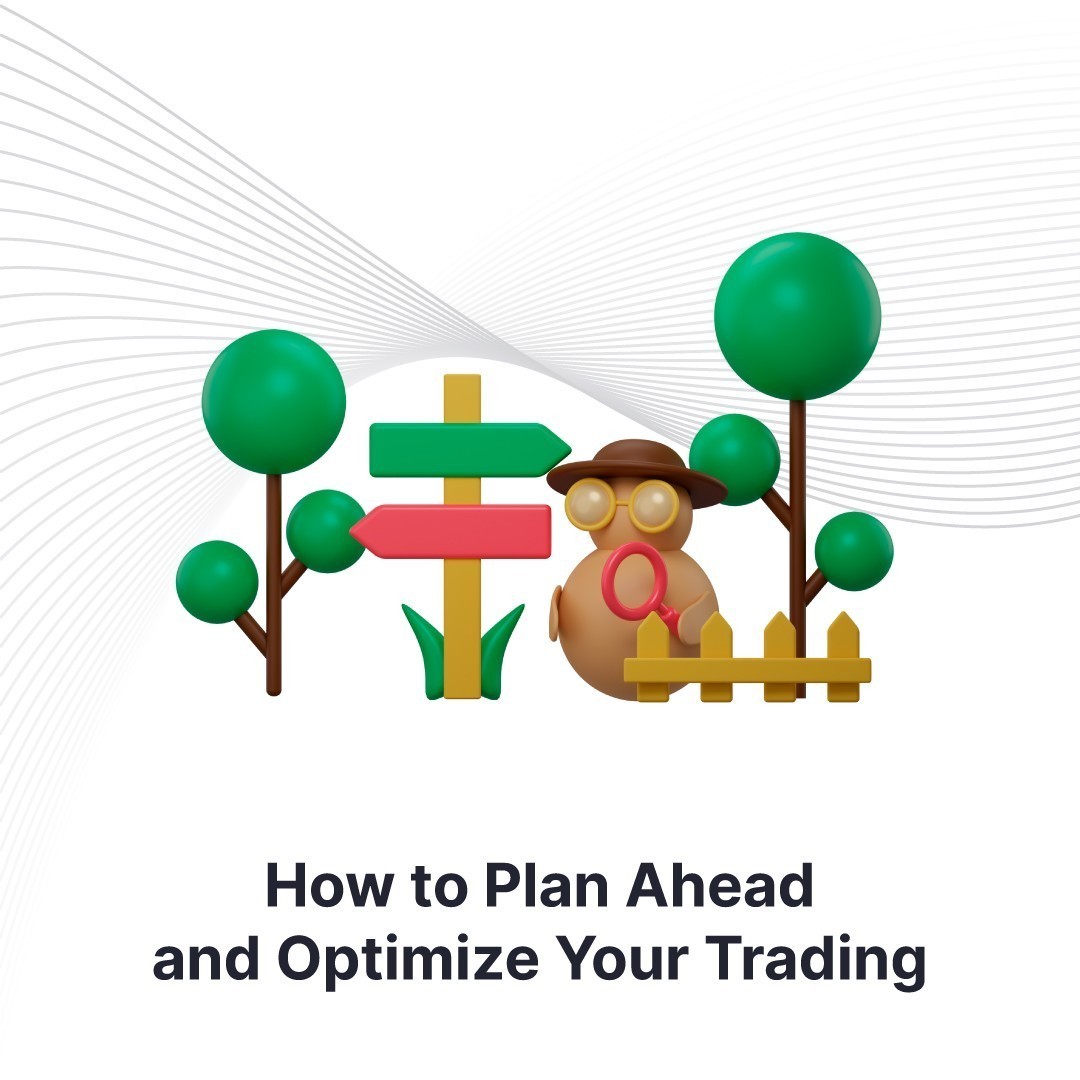 How to Plan Ahead
and Optimize Your Trading